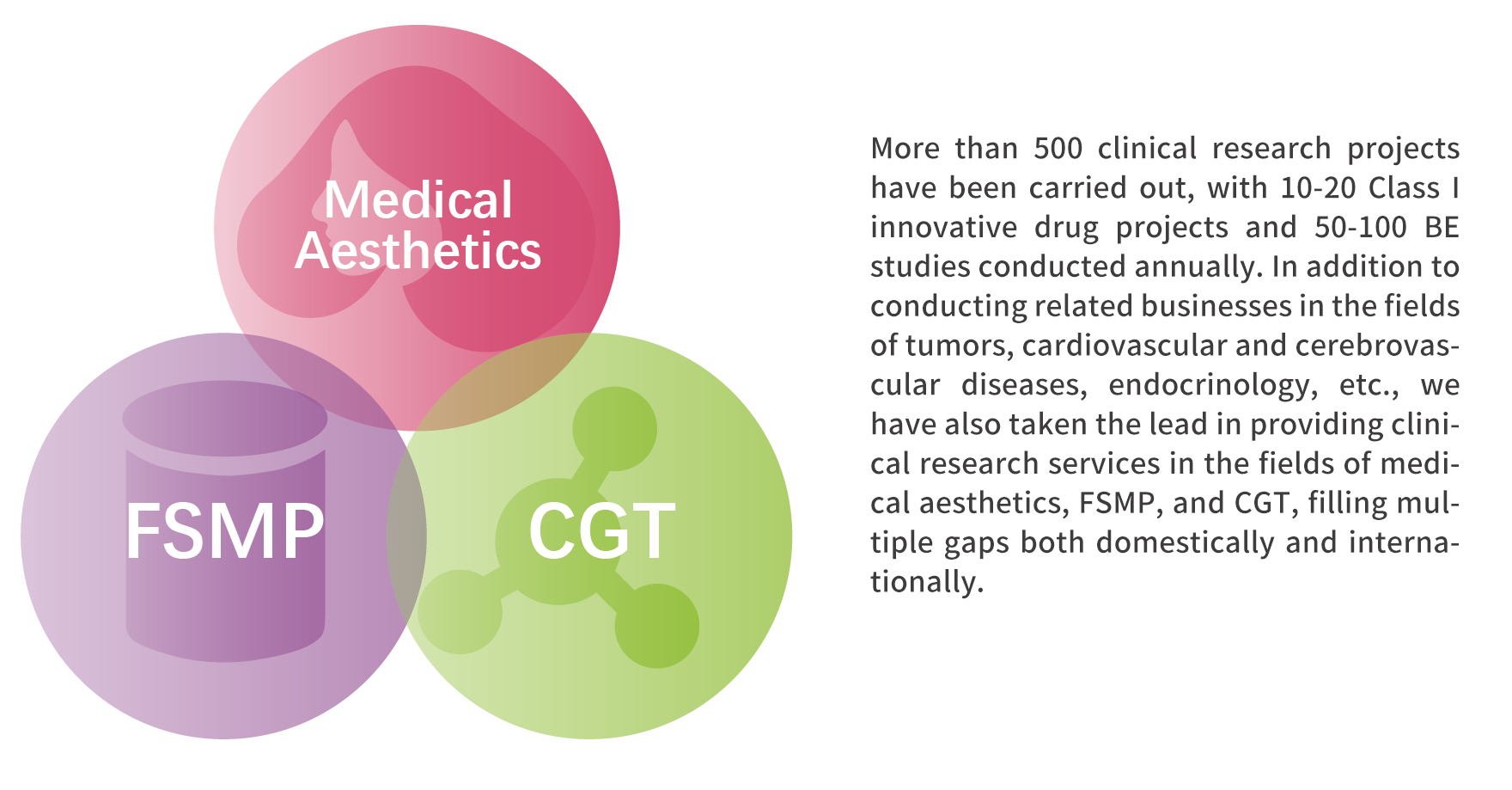 Medical Aesthetics

FSMP

CGT

More than 500 clinical research projects have been carried out, with 10-20 Class I innovative drug projects and 50-100 BE studies conducted annually. In addition to conducting related businesses in the fields of tumors, cardiovascular and cerebrovascular diseases, endocrinology, etc., we have also taken the lead in providing clinical research services in the fields of medical aesthetics, FSMP, and CGT, filling multiple gaps both domestically and internationally.